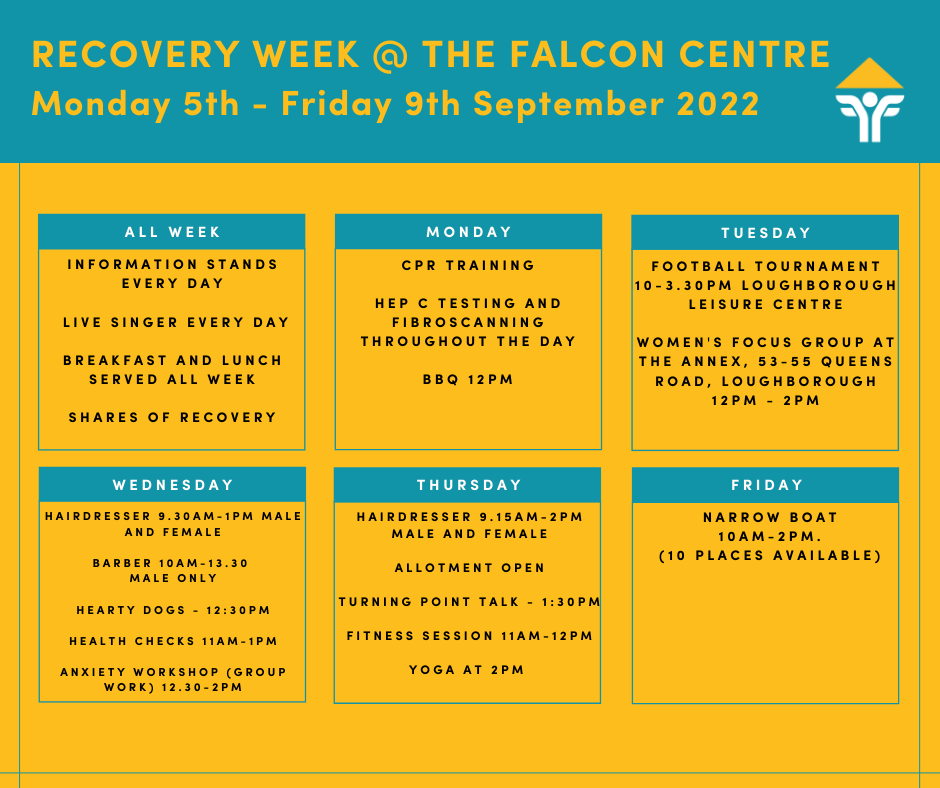 RECOVERY WEEK @ THE FALCON CENTRE
Monday 5th - Friday 9th September 2022

ALL WEEK

INFORMATION STANDS EVERY DAY

LIVE SINGER EVERY DAY

BREAKFAST AND LUNCH SERVED ALL WEEK

SHARES OF RECOVERY

MONDAY

CPR TRAINING

HEP C TESTING AND FIBROSCANNING THROUGHOUT THE DAY

BBQ 12PM

TUESDAY

FOOTBALL TOURNAMENT 10-3.30PM LOUGHBOROUGH LEISURE CENTRE

WOMEN'S FOCUS GROUP AT THE ANNEX, 53-55 QUEENS ROAD, LOUGHBOROUGH 12PM - 2PM

WEDNESDAY

HAIRDRESSER 9.30AM-1PM MALE AND FEMALE

BARBER 10AM-13.30 MALE ONLY

HEARTY DOGS - 12:30PM

HEALTH CHECKS 11AM-1PM

ANXIETY WORKSHOP (GROUP WORK) 12.30-2PM

THURSDAY

HAIRDRESSER 9.15AM-2PM MALE AND FEMALE

ALLOTMENT OPEN

TURNING POINT TALK - 1:30PM

FITNESS SESSION 11AM-12PM

YOGA AT 2PM

FRIDAY

NARROW BOAT 10AM-2PM. (10 PLACES AVAILABLE)